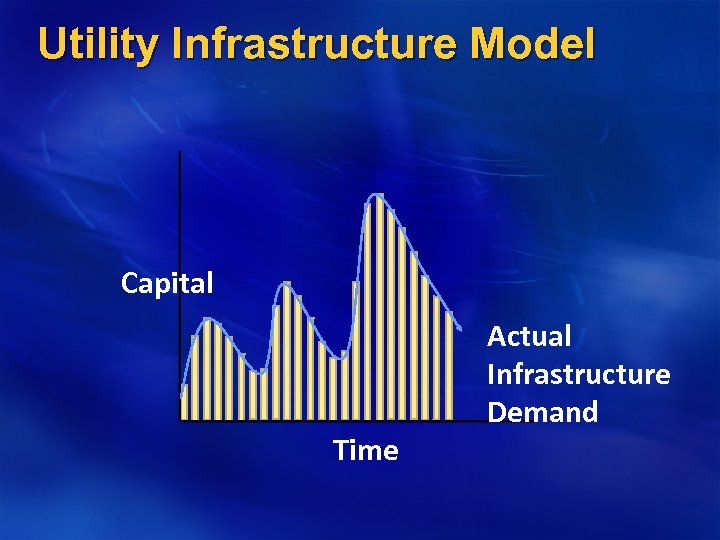 Utility Infrastructure Model

Capital

Actual Infrastructure Demand

Time